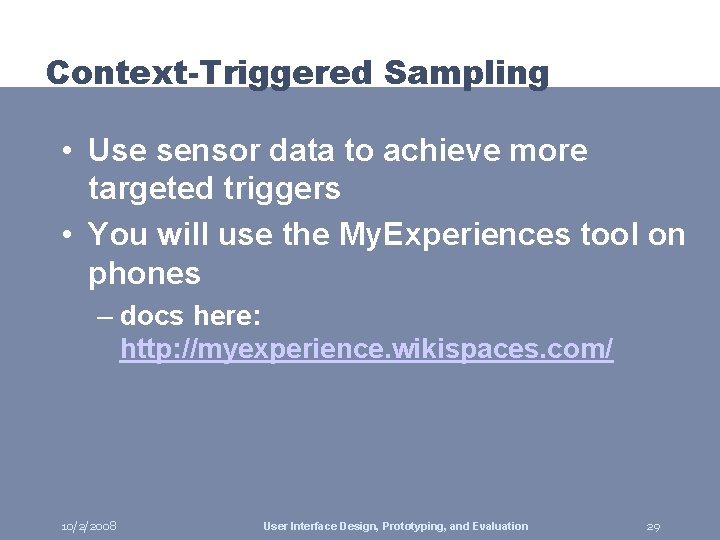 Context-Triggered Sampling

• Use sensor data to achieve more targeted triggers

• You will use the MyExperiences tool on phones

– docs here: http://myexperience.wikispaces.com/

10/2/2008

User Interface Design, Prototyping, and Evaluation

29